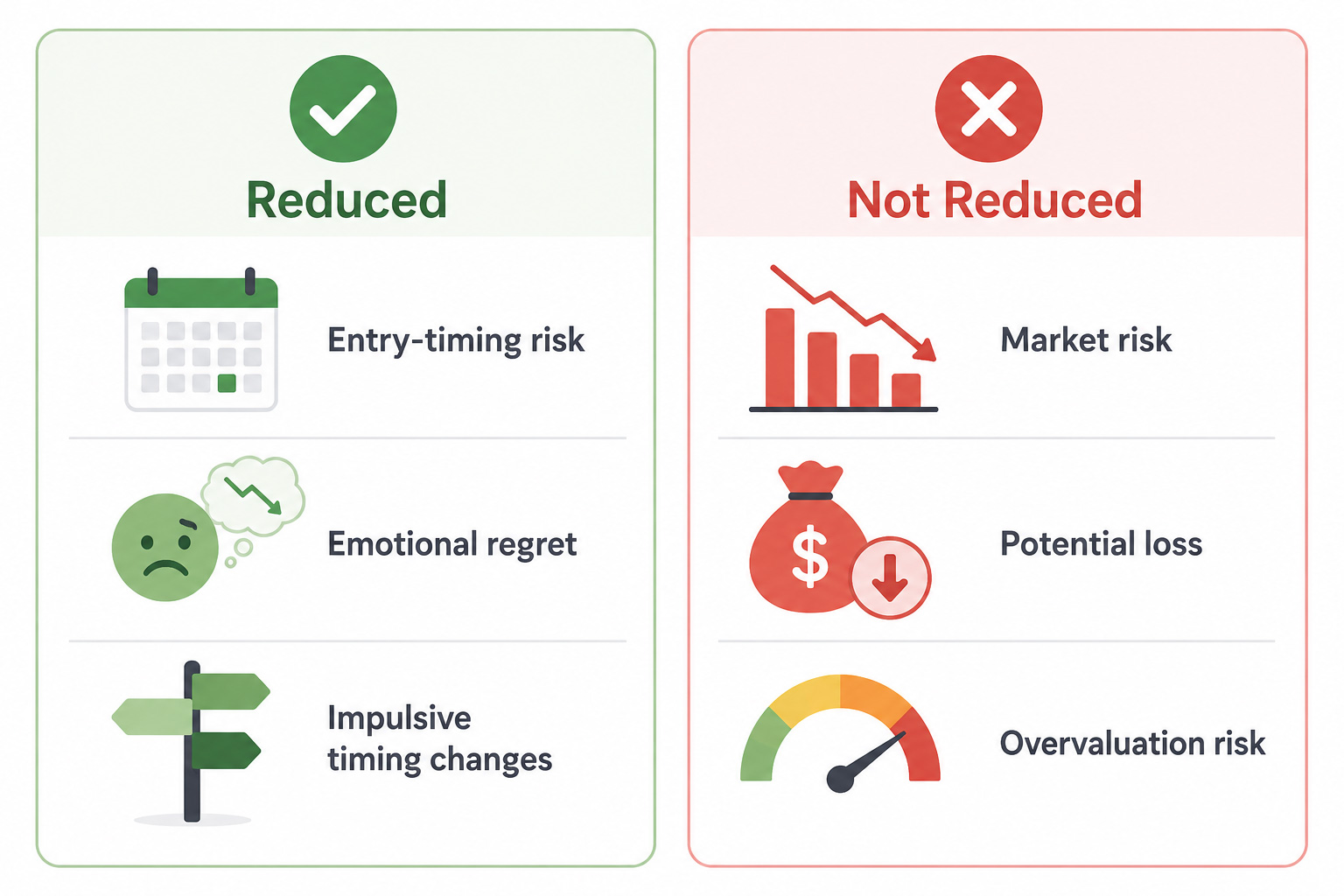 Reduced

Entry-timing risk

Emotional regret

Impulsive timing changes

Not Reduced

Market risk

$

Potential loss

Overvaluation risk